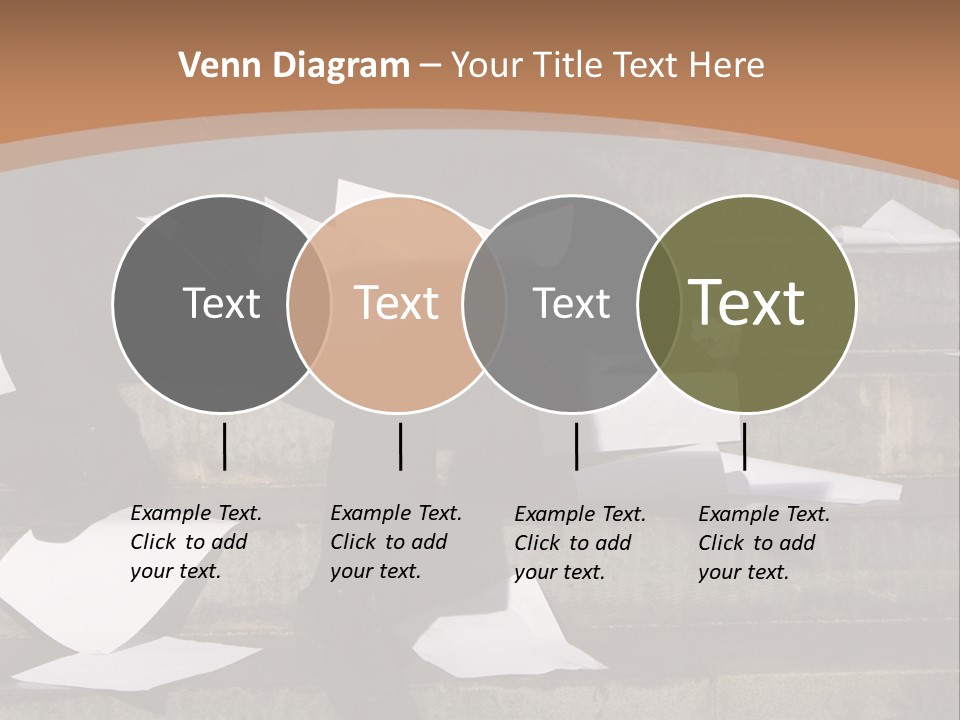 Venn Diagram – Your Title Text Here

Text

Text

Text

Text

Example Text. Click to add your text.

Example Text. Click to add your text.

Example Text. Click to add your text.

Example Text. Click to add your text.